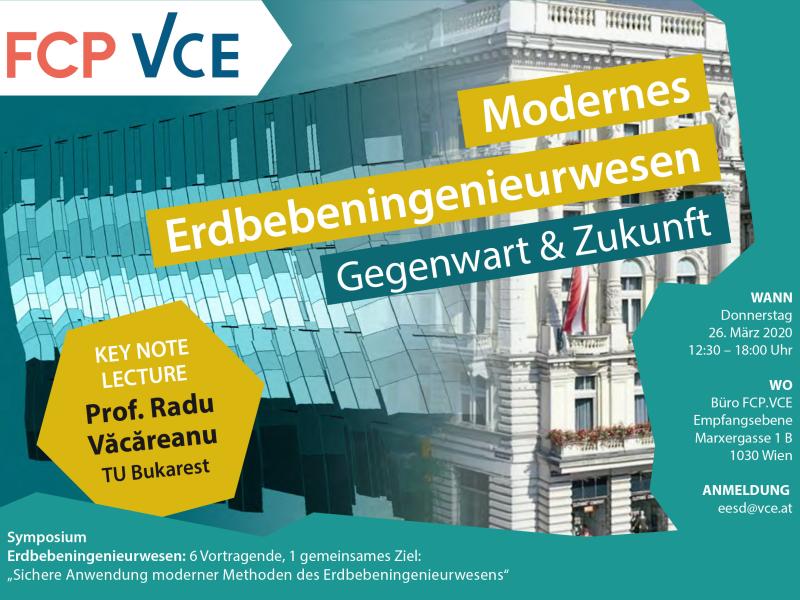 FCP VCE

Modernes
Erdbebeningenieurwesen
Gegenwart & Zukunft

KEY NOTE LECTURE
Prof. Radu Văcăreanu
TU Bukarest

WANN
Donnerstag
26. März 2020
12:30 – 18:00 Uhr

WO
Büro FCP.VCE
Empfangsebene
Marxergasse 1 B
1030 Wien

ANMELDUNG
eesd@vce.at

Symposium
Erdbebeningenieurwesen: 6 Vortragende, 1 gemeinsames Ziel:
„Sichere Anwendung moderner Methoden des Erdbebeningenieurwesens“